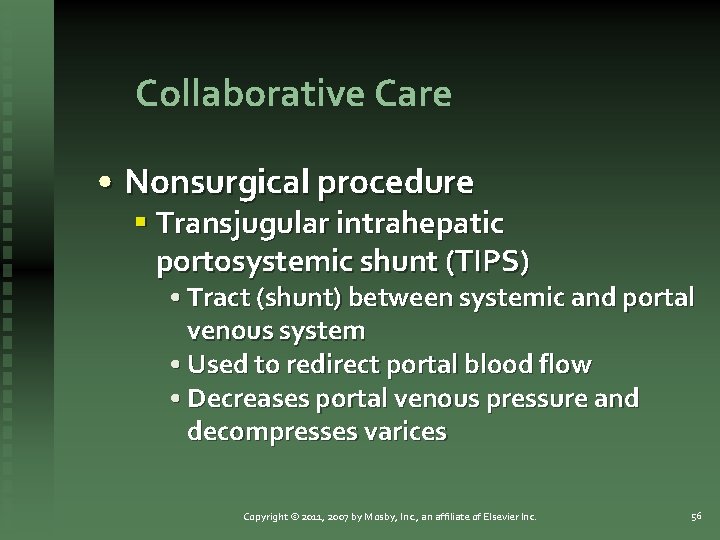 Collaborative Care

• Nonsurgical procedure
▪ Transjugular intrahepatic portosystemic shunt (TIPS)
• Tract (shunt) between systemic and portal venous system
• Used to redirect portal blood flow
• Decreases portal venous pressure and decompresses varices

Copyright © 2011, 2007 by Mosby, Inc., an affiliate of Elsevier Inc.

56